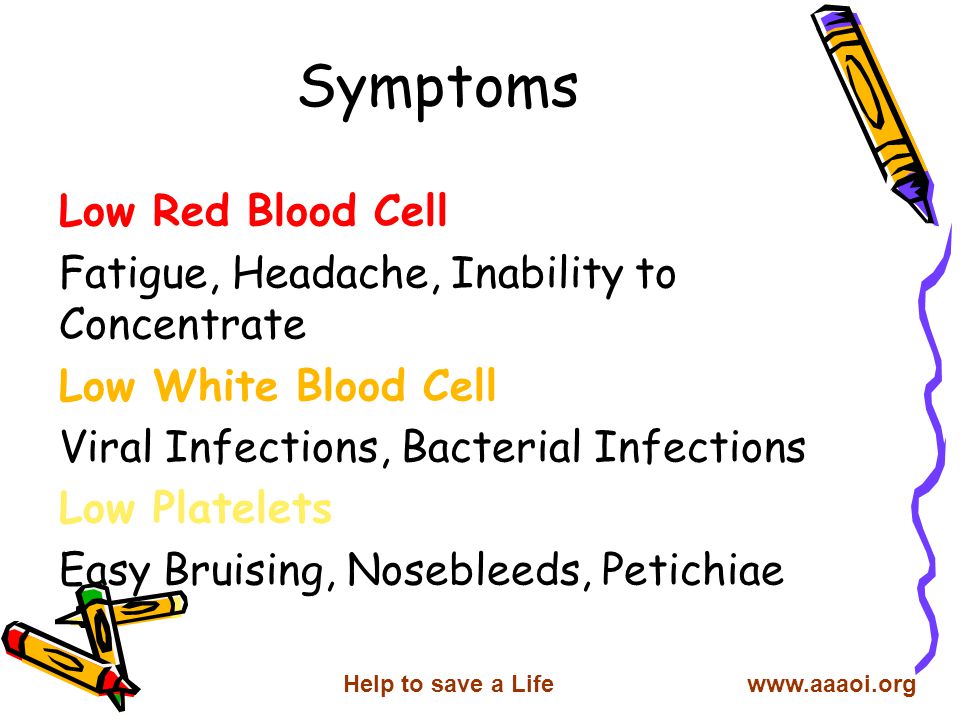 Symptoms

Low Red Blood Cell

Fatigue, Headache, Inability to Concentrate

Low White Blood Cell

Viral Infections, Bacterial Infections

Low Platelets

Easy Bruising, Nosebleeds, Petichiae

Help to save a Life

www.aaaoi.org